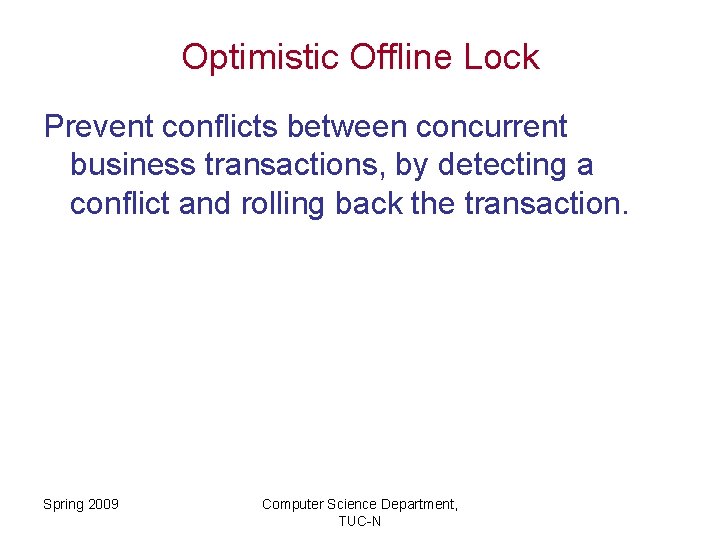 Optimistic Offline Lock

Prevent conflicts between concurrent business transactions, by detecting a conflict and rolling back the transaction.

Spring 2009

Computer Science Department, TUC-N